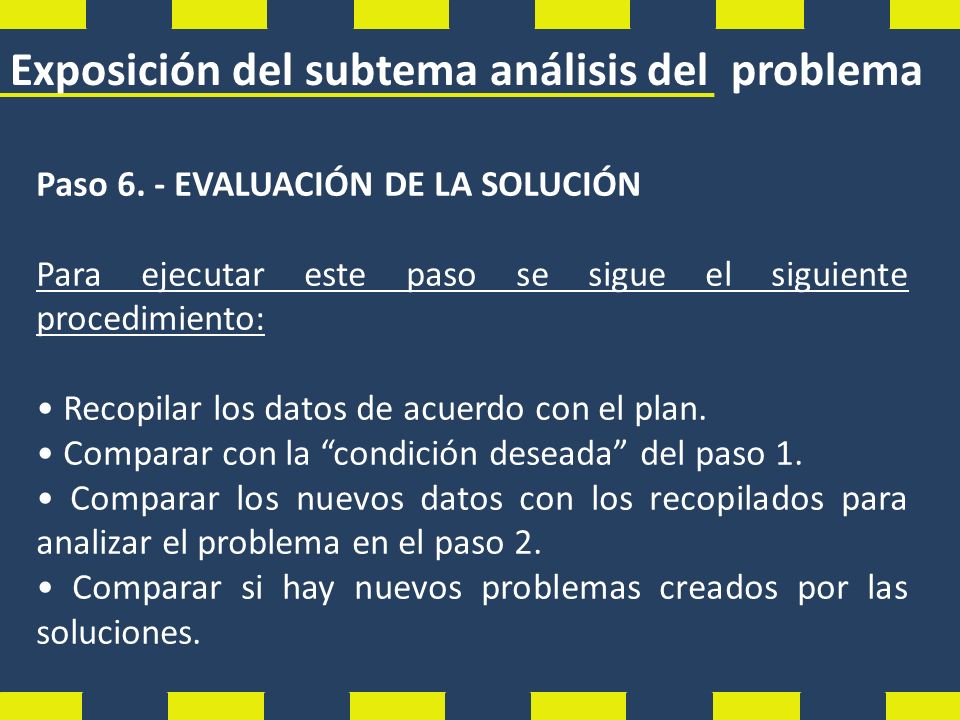 Exposición del subtema análisis del problema

Paso 6. - EVALUACIÓN DE LA SOLUCIÓN

Para ejecutar este paso se sigue el siguiente procedimiento:

• Recopilar los datos de acuerdo con el plan.
• Comparar con la “condición deseada” del paso 1.
• Comparar los nuevos datos con los recopilados para analizar el problema en el paso 2.
• Comparar si hay nuevos problemas creados por las soluciones.